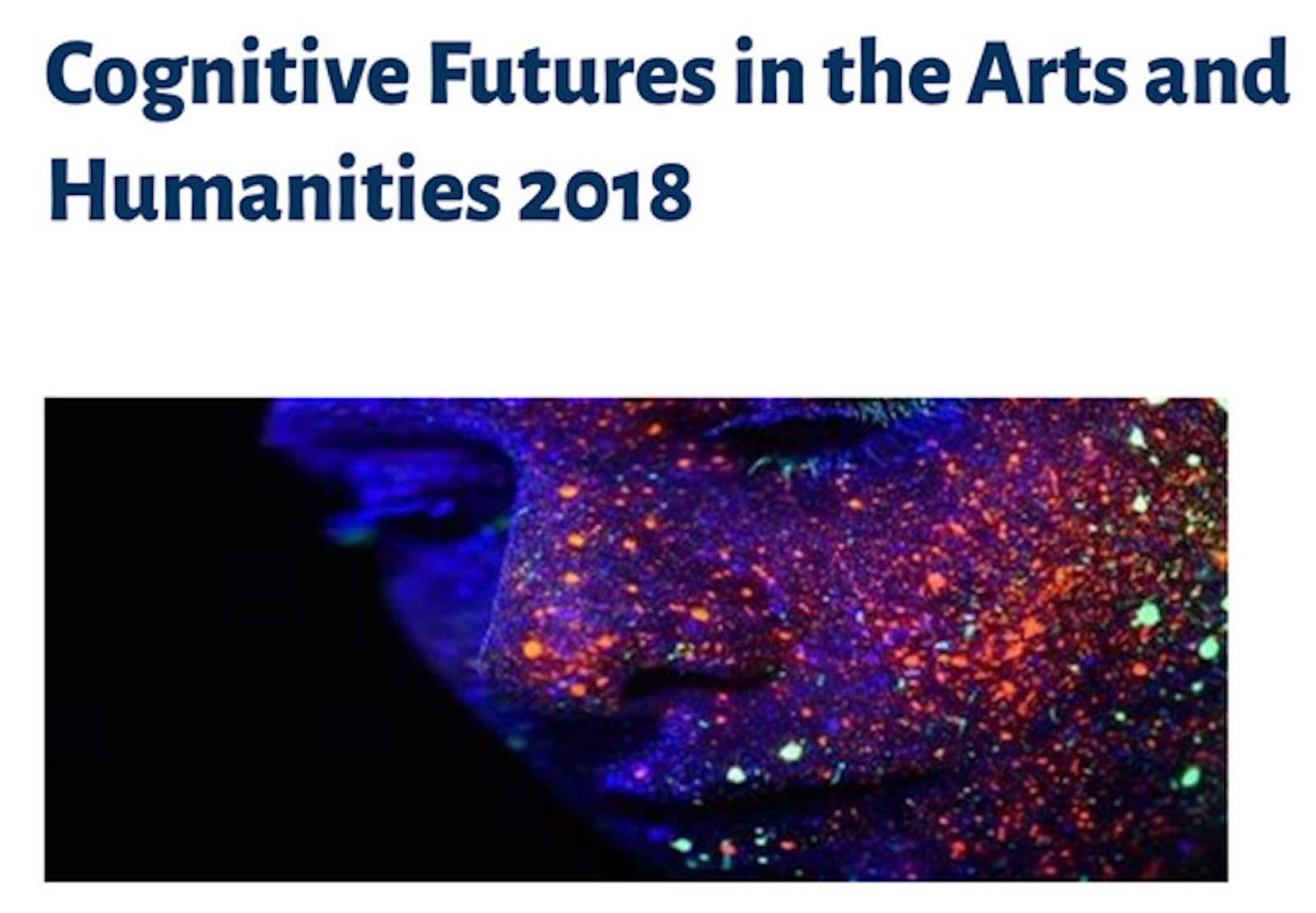 Cognitive Futures in the Arts and Humanities 2018